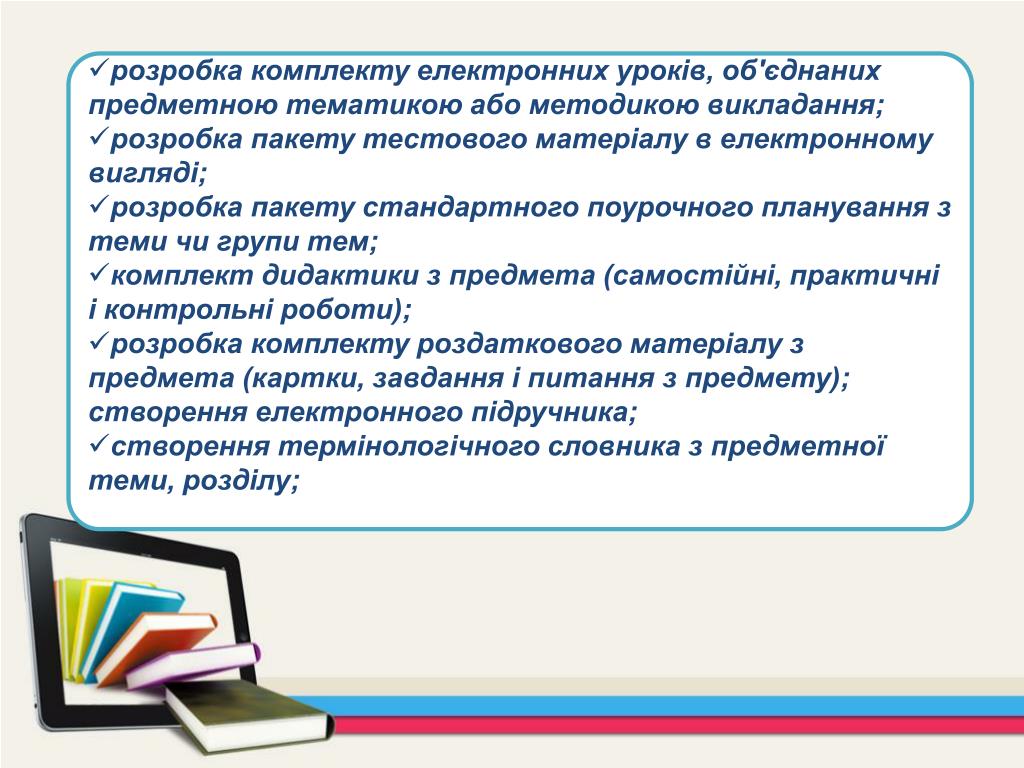 ✓розробка комплекту електронних уроків, об'єднаних предметною тематикою або методикою викладання;
✓розробка пакету тестового матеріалу в електронному вигляді;
✓розробка пакету стандартного поурочного планування з теми чи групи тем;
✓комплект дидактики з предмета (самостійні, практичні і контрольні роботи);
✓розробка комплекту роздаткового матеріалу з предмета (картки, завдання і питання з предмету); створення електронного підручника;
✓створення термінологічного словника з предметної теми, розділу;